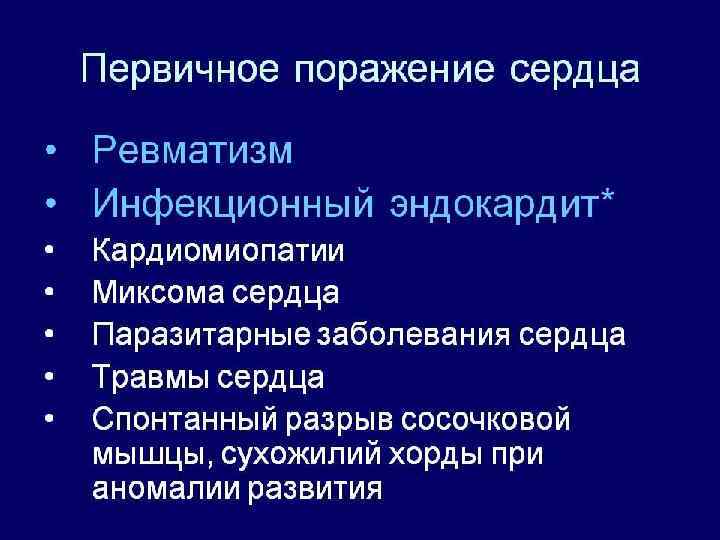 Первичное поражение сердца

• Ревматизм
• Инфекционный эндокардит*
• Кардиомиопатии
• Миксома сердца
• Паразитарные заболевания сердца
• Травмы сердца
• Спонтанный разрыв сосочковой мышцы, сухожилий хорды при аномалии развития